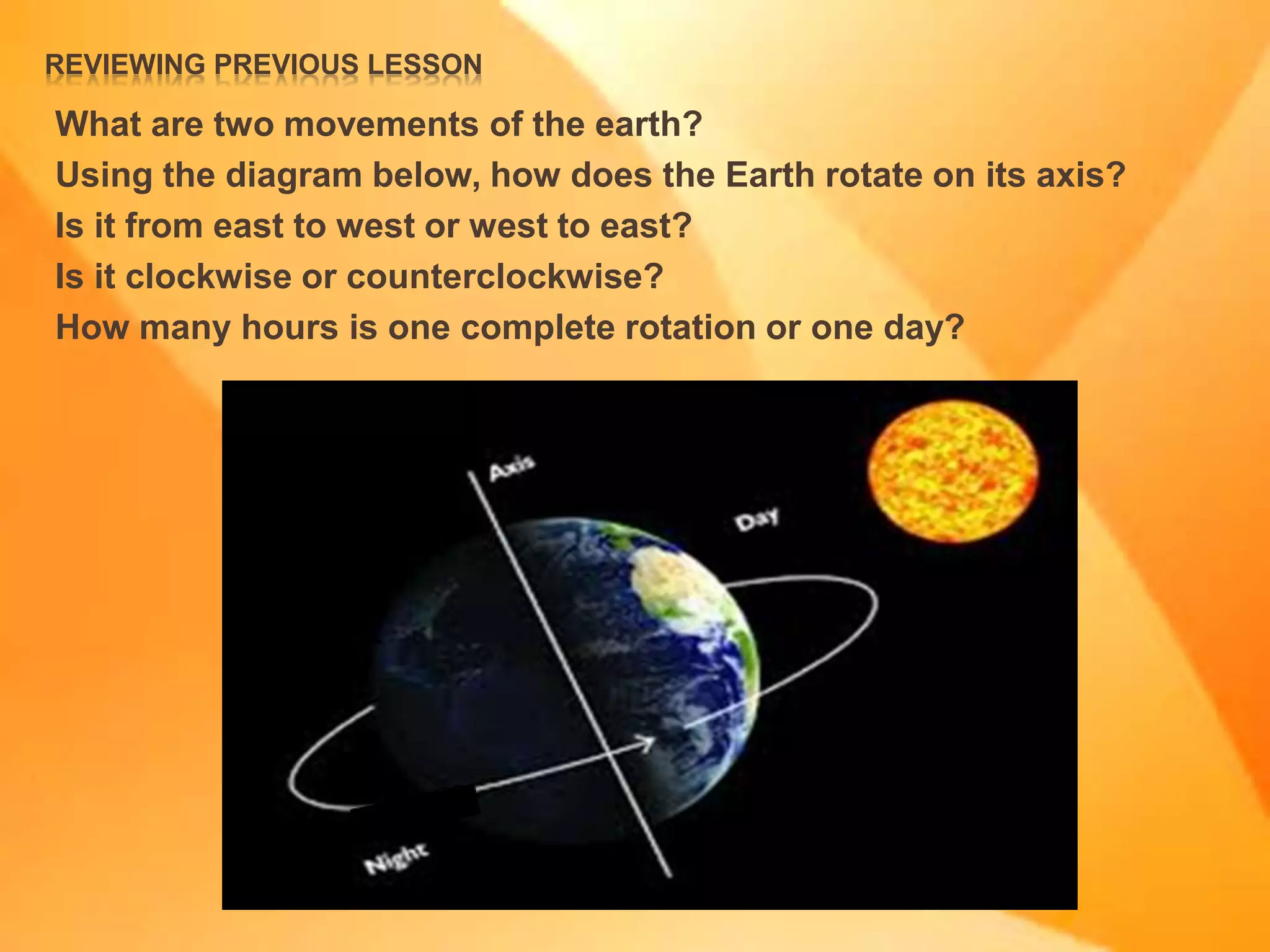 REVIEWING PREVIOUS LESSON

What are two movements of the earth?
Using the diagram below, how does the Earth rotate on its axis?
Is it from east to west or west to east?
Is it clockwise or counterclockwise?
How many hours is one complete rotation or one day?

Axis
Day
Night